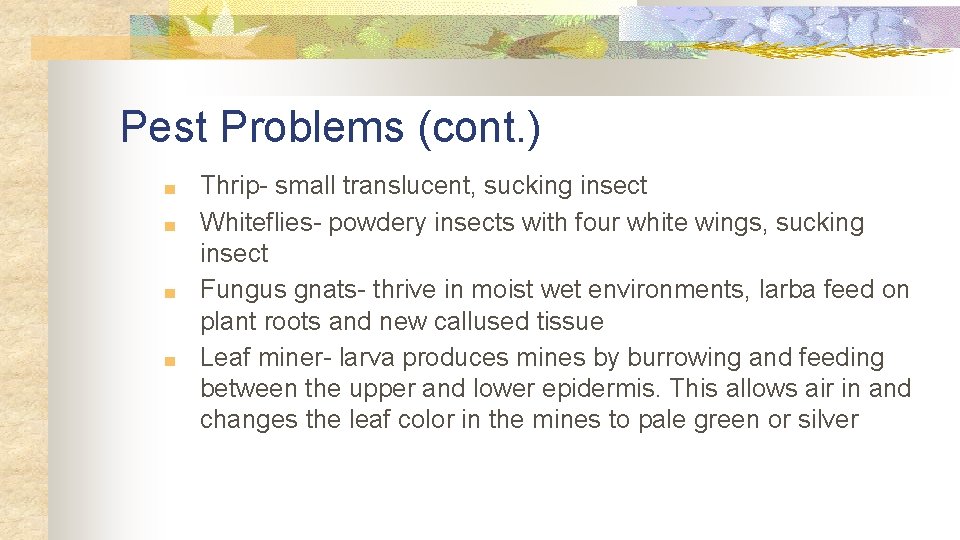 Pest Problems (cont.)

- Thrip- small translucent, sucking insect
- Whiteflies- powdery insects with four white wings, sucking insect
- Fungus gnats- thrive in moist wet environments, larba feed on plant roots and new callused tissue
- Leaf miner- larva produces mines by burrowing and feeding between the upper and lower epidermis. This allows air in and changes the leaf color in the mines to pale green or silver